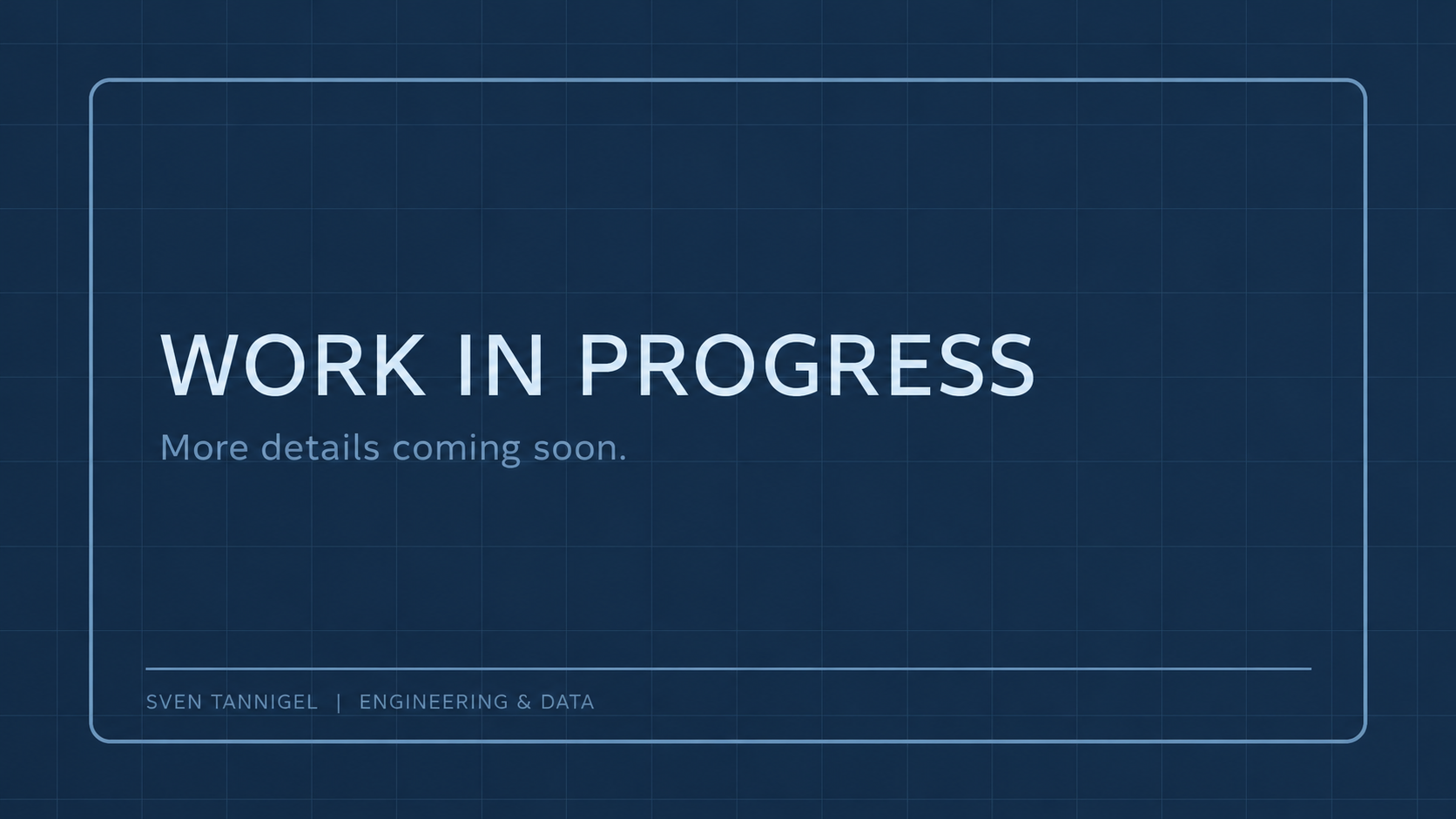 WORK IN PROGRESS

More details coming soon.

SVEN TANNIGEL | ENGINEERING & DATA